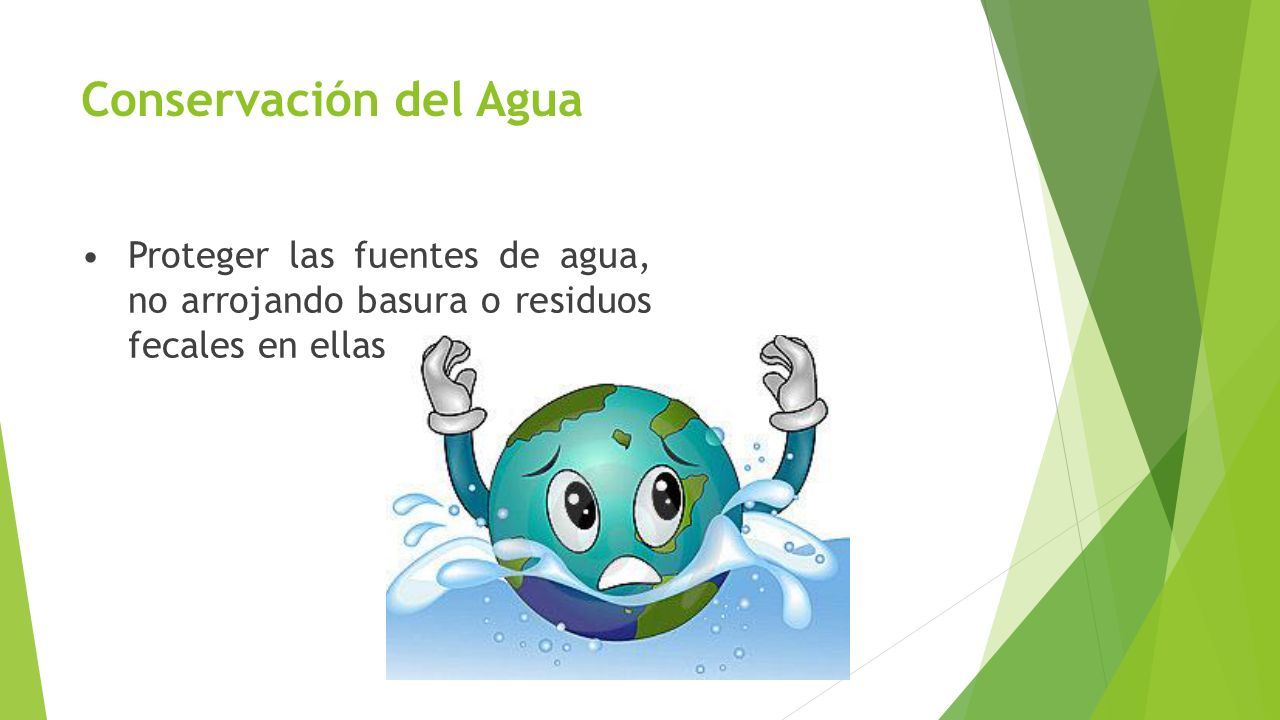 Conservación del Agua

• Proteger las fuentes de agua, no arrojando basura o residuos fecales en ellas